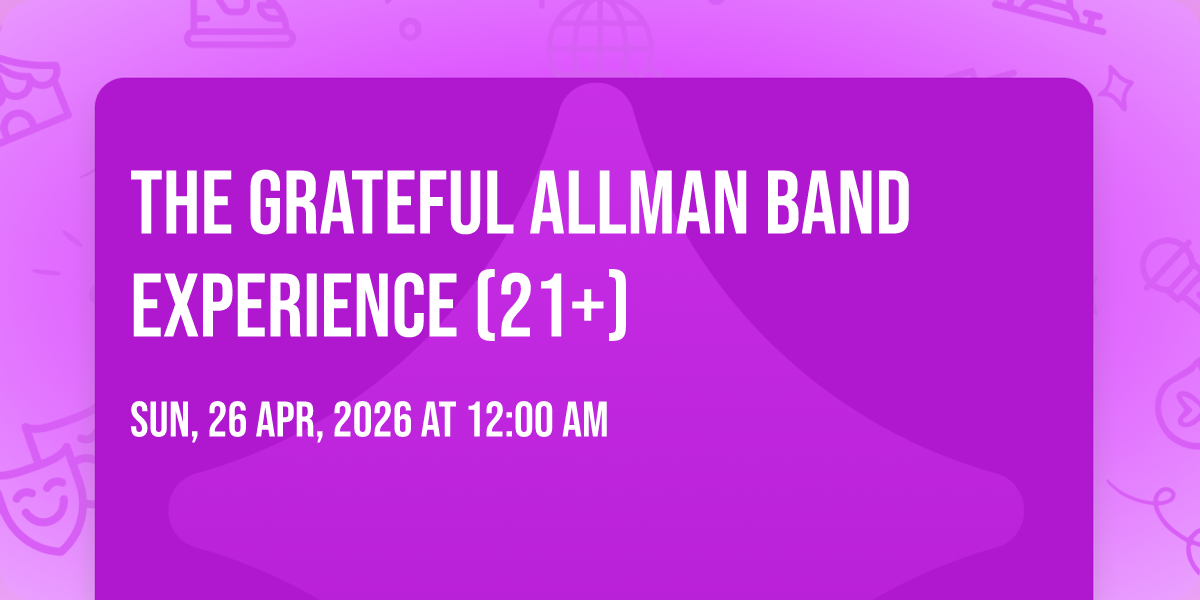 THE GRATEFUL ALLMAN BAND EXPERIENCE (21+)

SUN, 26 APR, 2026 AT 12:00 AM